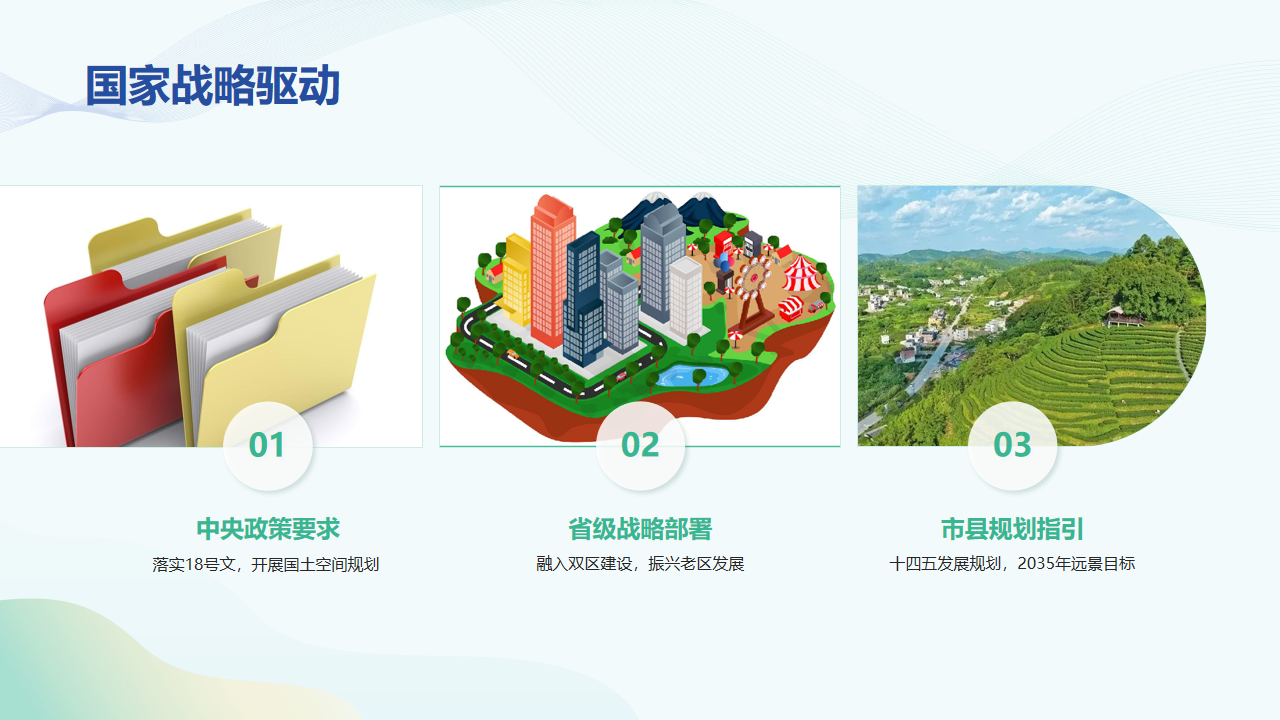 国家战略驱动

01

中央政策要求

落实18号文，开展国土空间规划

02

省级战略部署

融入双区建设，振兴老区发展

03

市县规划指引

十四五发展规划，2035年远景目标